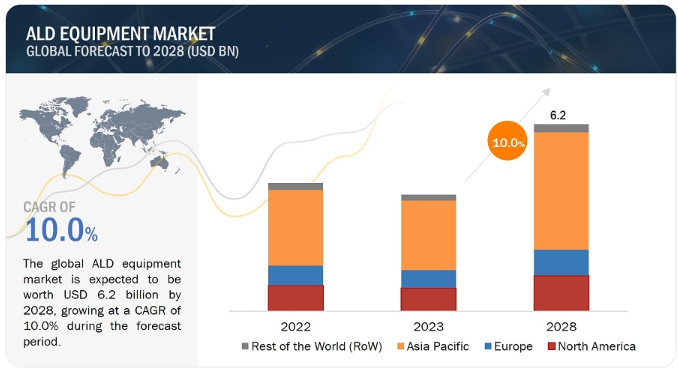 ALD EQUIPMENT MARKET
GLOBAL FORECAST TO 2028 (USD BN)

CAGR OF
10.0%

The global ALD equipment market is expected to be worth USD 6.2 billion by 2028, growing at a CAGR of 10.0% during the forecast period.

10.0%

6.2

2022
2023
2028

Rest of the World (RoW)
Asia Pacific
Europe
North America